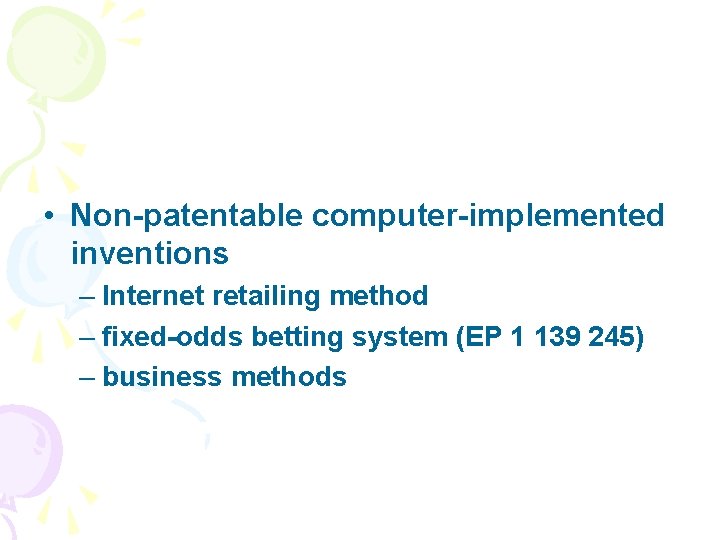 • Non-patentable computer-implemented inventions

– Internet retailing method
– fixed-odds betting system (EP 1 139 245)
– business methods